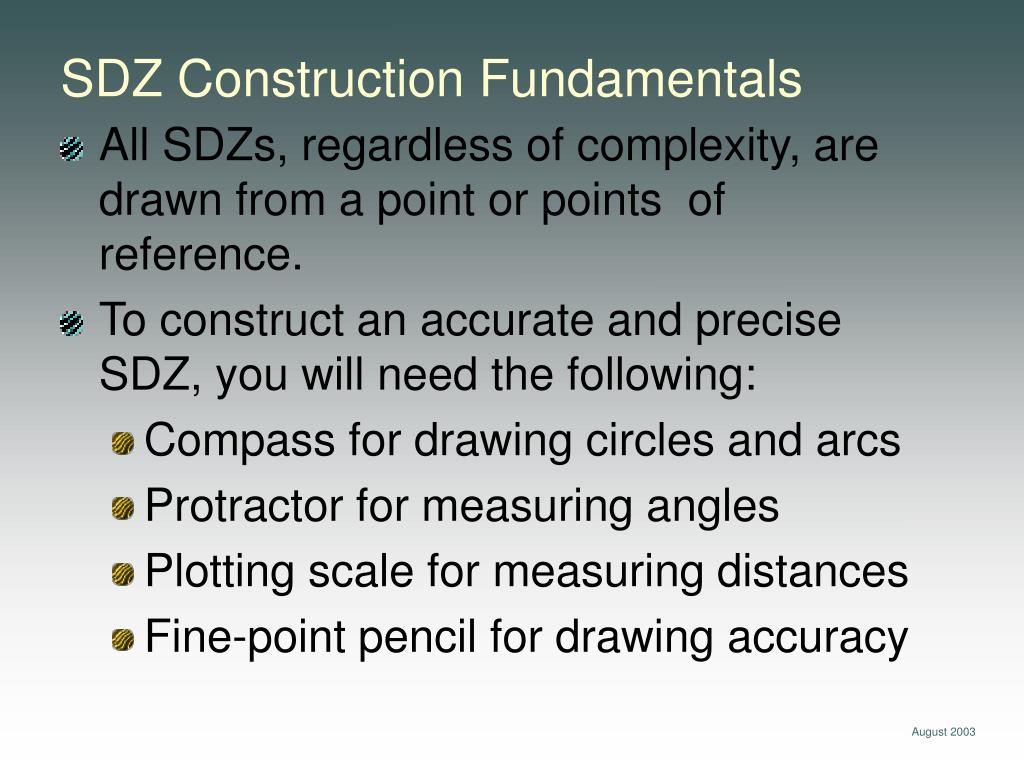 SDZ Construction Fundamentals

All SDZs, regardless of complexity, are drawn from a point or points of reference.

To construct an accurate and precise SDZ, you will need the following:

Compass for drawing circles and arcs

Protractor for measuring angles

Plotting scale for measuring distances

Fine-point pencil for drawing accuracy

August 2003